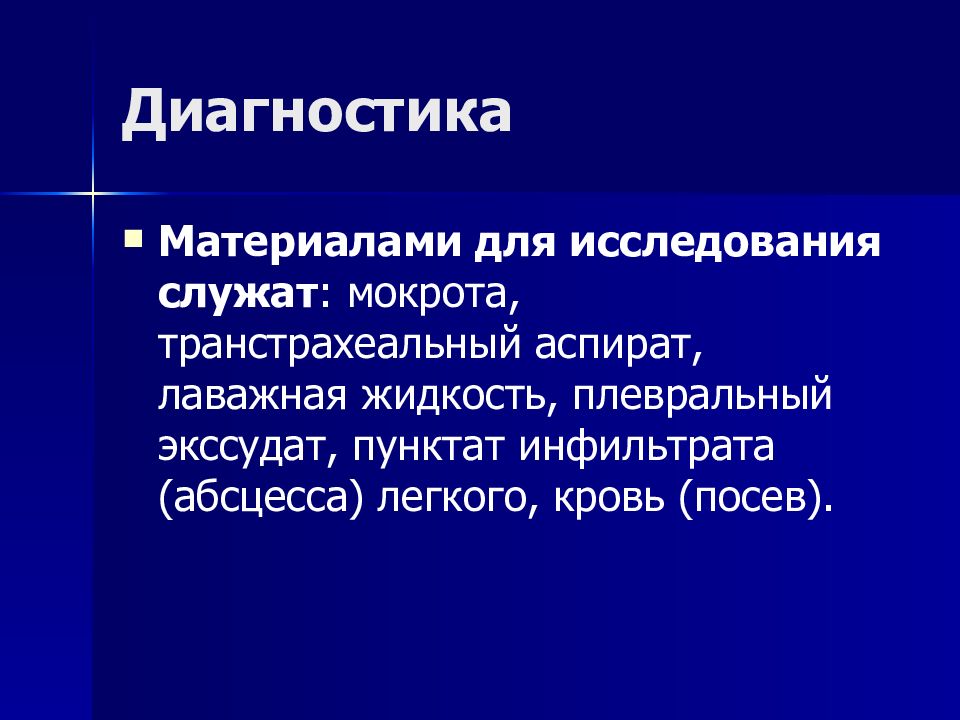 Диагностика

Материалами для исследования служат: мокрота, транстрахеальный аспират, лаважная жидкость, плевральный экссудат, пунктат инфильтрата (абсцесса) легкого, кровь (посев).